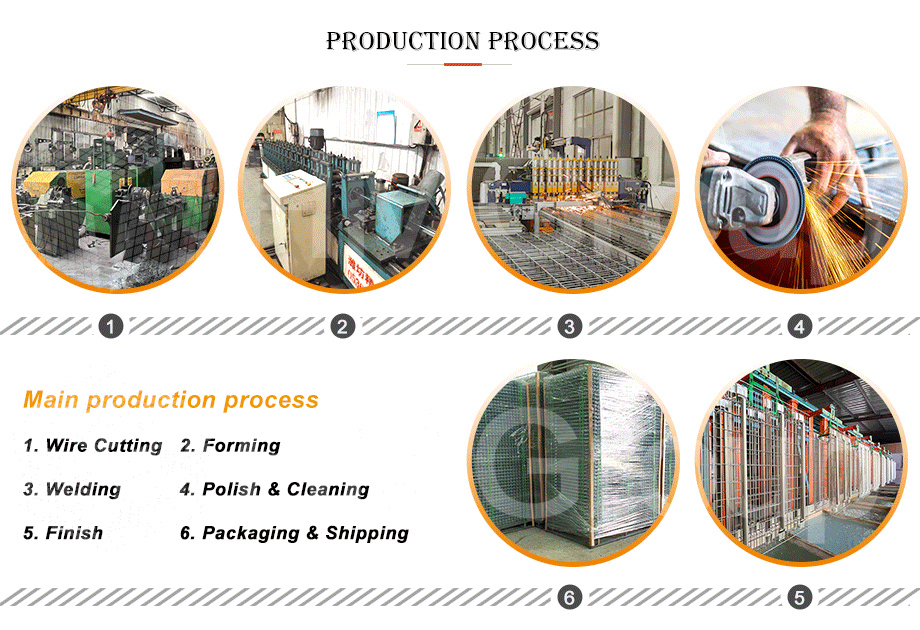 PRODUCTION PROCESS

1

2

3

4

Main production process

1. Wire Cutting 2. Forming

3. Welding 4. Polish & Cleaning

5. Finish 6. Packaging & Shipping

6

5